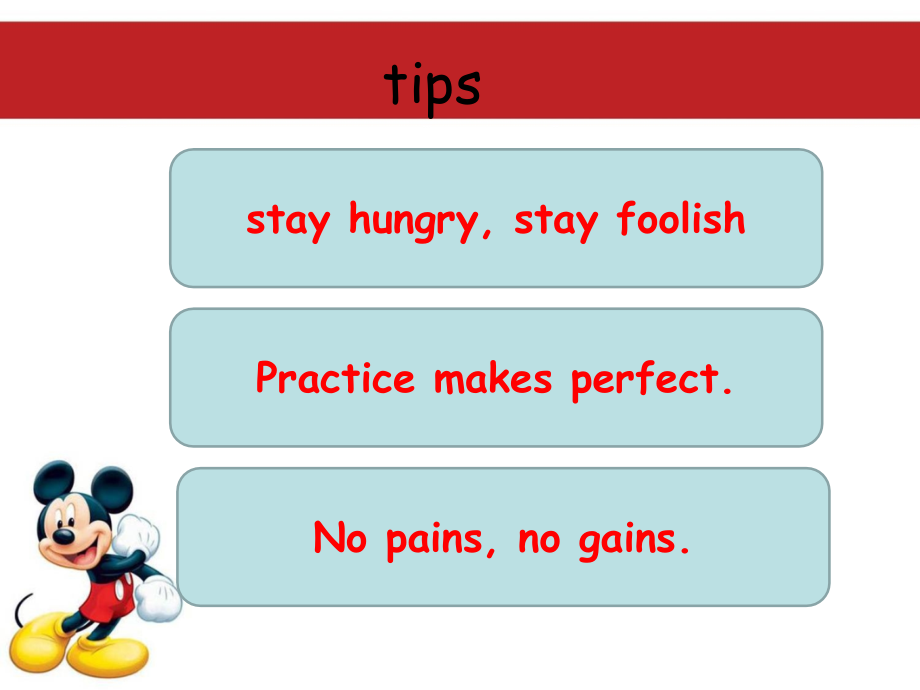 tips

stay hungry, stay foolish

Practice makes perfect.

No pains, no gains.